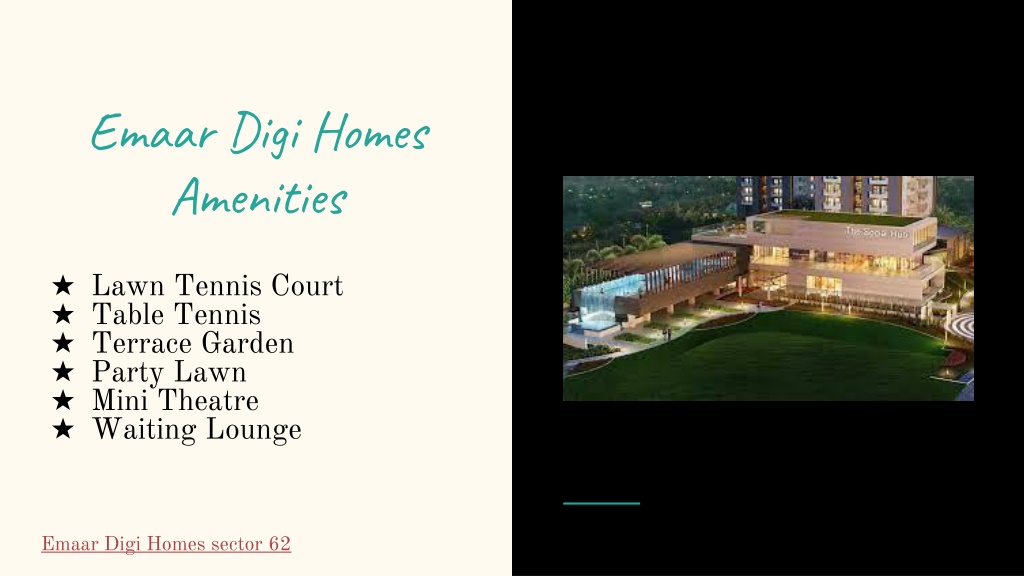 Emaar Digi Homes Amenities

★ Lawn Tennis Court
★ Table Tennis
★ Terrace Garden
★ Party Lawn
★ Mini Theatre
★ Waiting Lounge

The Social Hub

Emaar Digi Homes sector 62